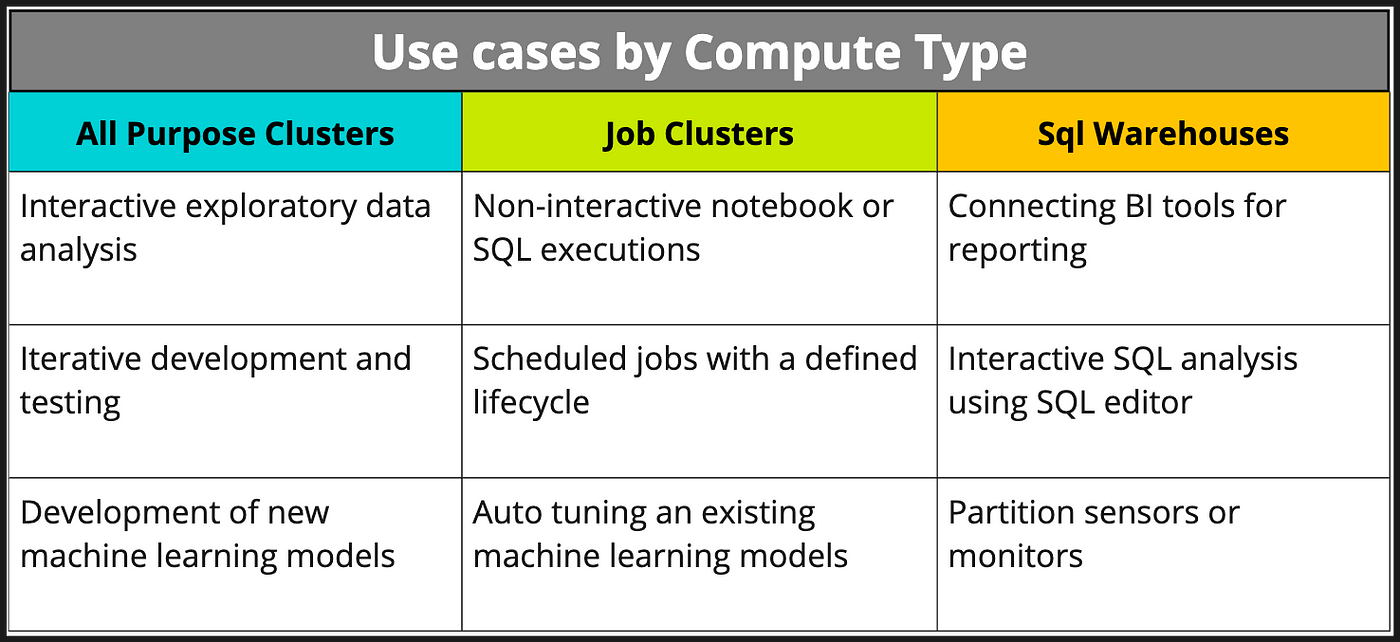 Use cases by Compute Type

| All Purpose Clusters | Job Clusters | Sql Warehouses |
|---|---|---|
| Interactive exploratory data analysis | Non-interactive notebook or SQL executions | Connecting BI tools for reporting |
| Iterative development and testing | Scheduled jobs with a defined lifecycle | Interactive SQL analysis using SQL editor |
| Development of new machine learning models | Auto tuning an existing machine learning models | Partition sensors or monitors |